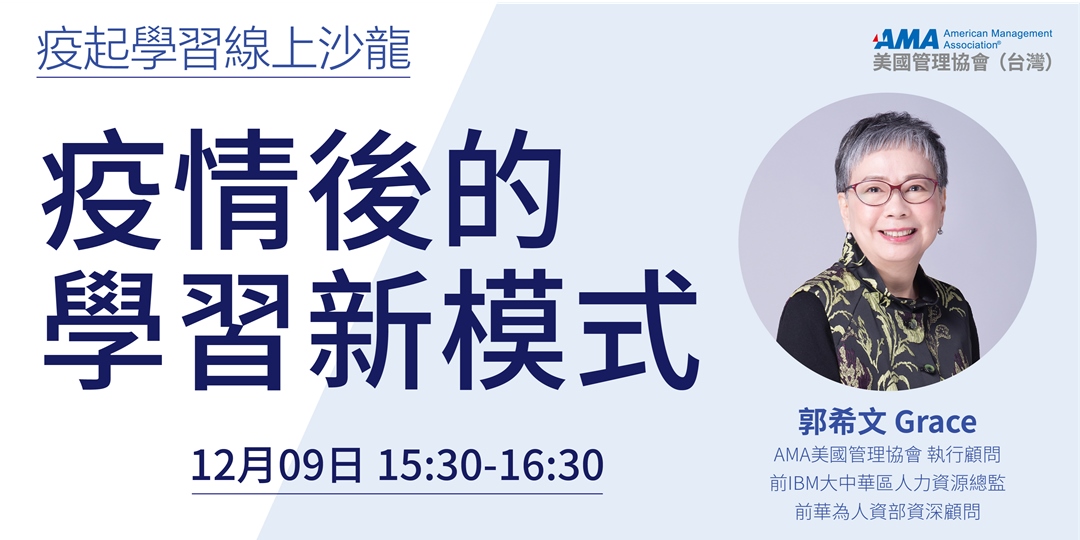 疫起學習線上沙龍

AMA American Management Association®
美國管理協會（台灣）

疫情後的
學習新模式

12月09日 15:30-16:30

郭希文 Grace
AMA美國管理協會 執行顧問
前IBM大中華區人力資源總監
前華為人資部資深顧問